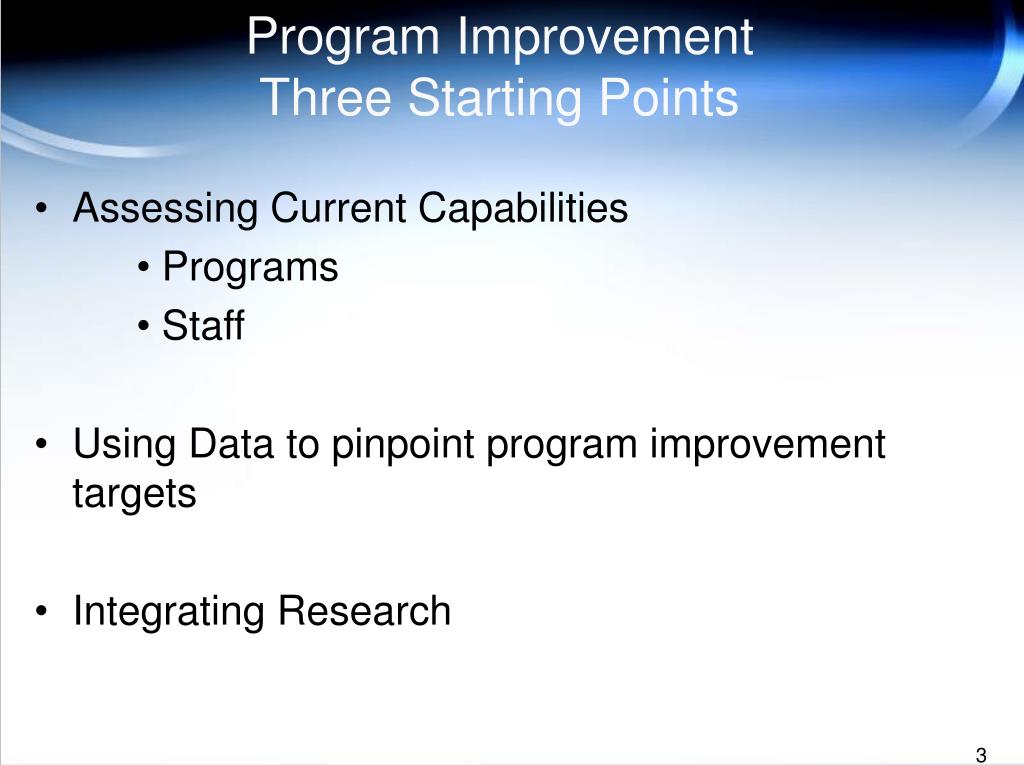 Program Improvement
Three Starting Points

• Assessing Current Capabilities
  • Programs
  • Staff

• Using Data to pinpoint program improvement targets

• Integrating Research

3